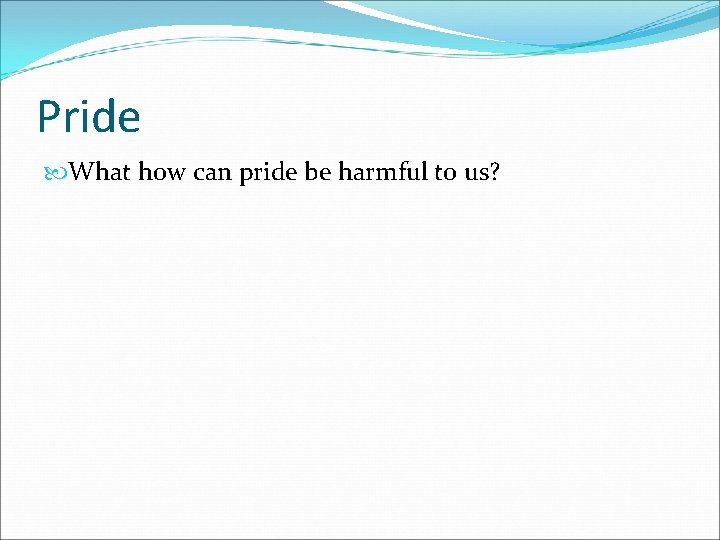 Pride

What how can pride be harmful to us?